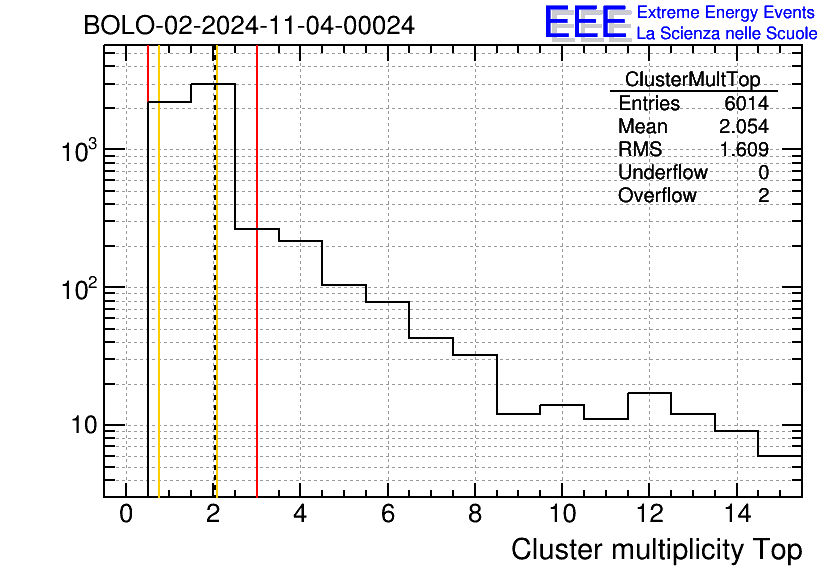 BOLO-02-2024-11-04-00024

EEE Extreme Energy Events
La Scienza nelle Scuole

| ClusterMultTop | |
|---|---|
| Entries | 6014 |
| Mean | 2.054 |
| RMS | 1.609 |
| Underflow | 0 |
| Overflow | 2 |

$10^3$
$10^2$
10

0 2 4 6 8 10 12 14

Cluster multiplicity Top